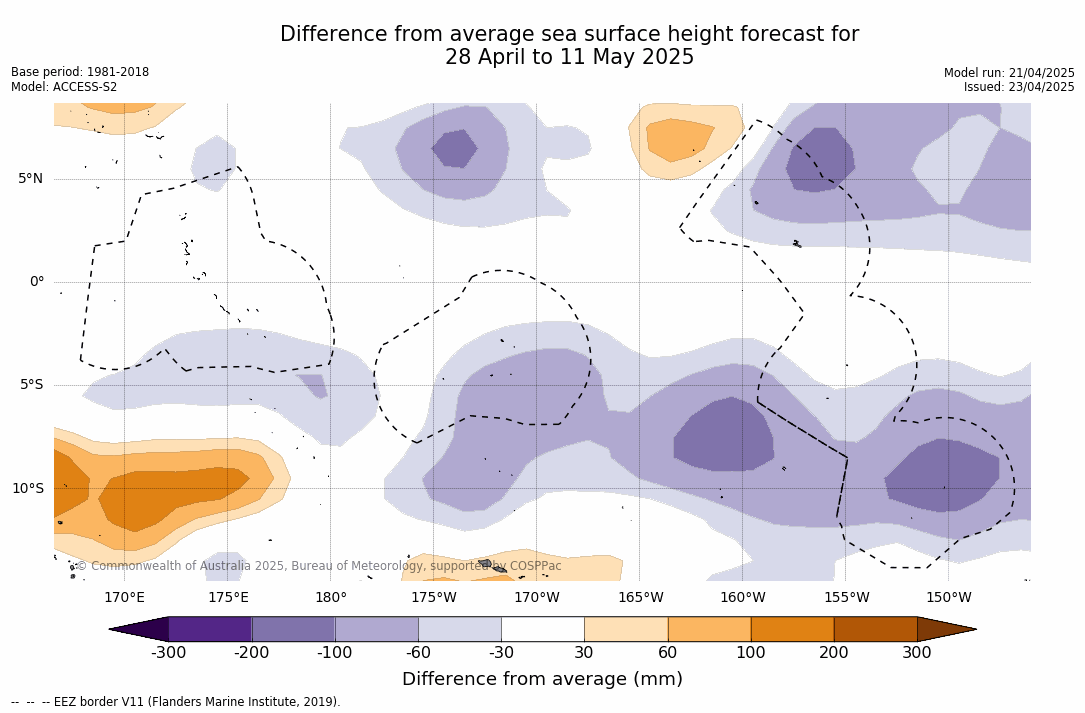 Difference from average sea surface height forecast for
28 April to 11 May 2025

Base period: 1981-2018
Model: ACCESS-S2

Model run: 21/04/2025
Issued: 23/04/2025

5°N
0°
5°S
10°S

© Commonwealth of Australia 2025, Bureau of Meteorology, supported by COSPPac

170°E 175°E 180° 175°W 170°W 165°W 160°W 155°W 150°W

-300 -200 -100 -60 -30 30 60 100 200 300

Difference from average (mm)

-- -- -- EEZ border V11 (Flanders Marine Institute, 2019).